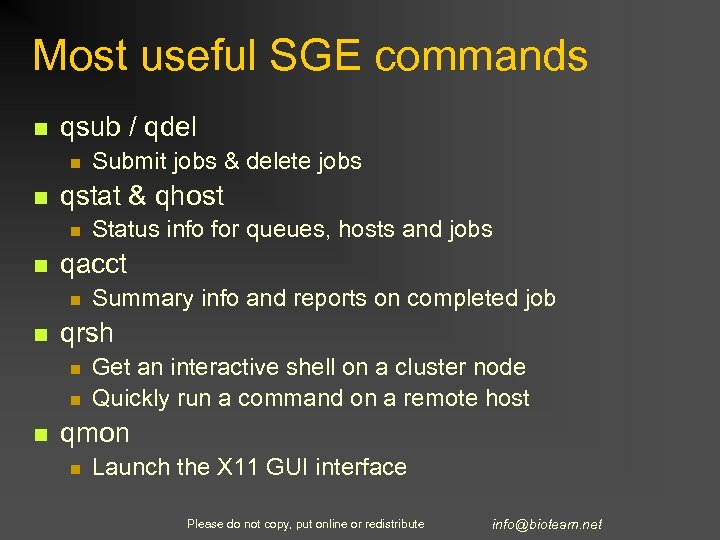 Most useful SGE commands

- qsub / qdel
  - Submit jobs & delete jobs
- qstat & qhost
  - Status info for queues, hosts and jobs
- qacct
  - Summary info and reports on completed job
- qrsh
  - Get an interactive shell on a cluster node
  - Quickly run a command on a remote host
- qmon
  - Launch the X11 GUI interface

Please do not copy, put online or redistribute

info@bioteam.net